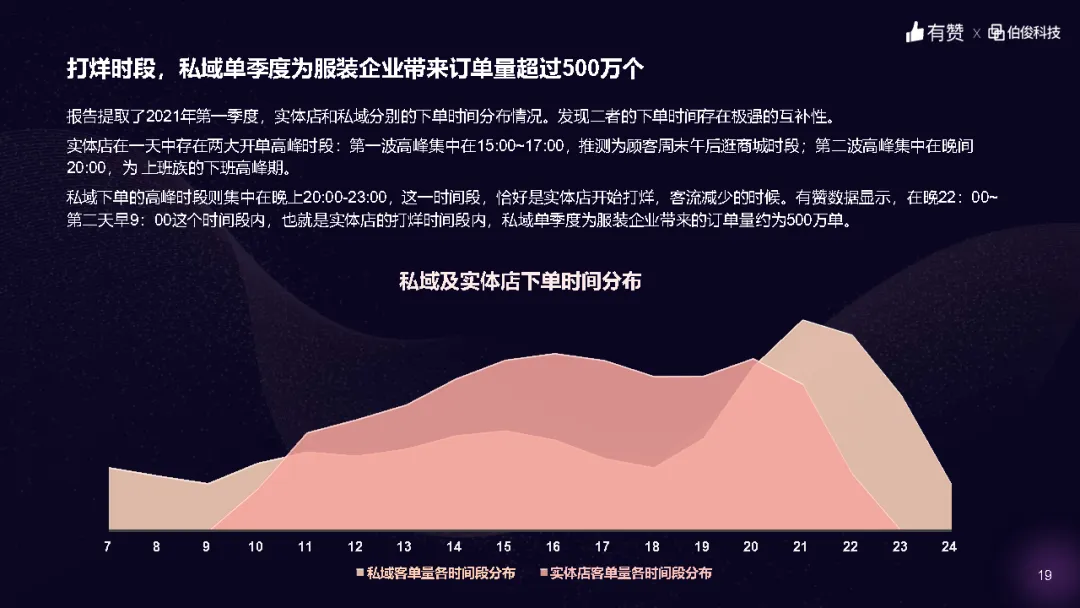 有赞 x 伯俊科技

打烊时段，私域单季度为服装企业带来订单量超过500万个

报告提取了2021年第一季度，实体店和私域分别的下单时间分布情况。发现二者的下单时间存在极强的互补性。

实体店在一天中存在两大开单高峰时段：第一波高峰集中在15:00~17:00，推测为顾客周末午后逛商城时段；第二波高峰集中在晚间20:00，为上班族的下班高峰期。

私域下单的高峰时段则集中在晚上20:00-23:00，这一时间段，恰好是实体店开始打烊，客流减少的时候。有赞数据显示，在晚22：00~第二天早9：00这个时间段内，也就是实体店的打烊时间段内，私域单季度为服装企业带来的订单量约为500万单。

私域及实体店下单时间分布

7 8 9 10 11 12 13 14 15 16 17 18 19 20 21 22 23 24

私域客单量各时间段分布 实体店客单量各时间段分布

19